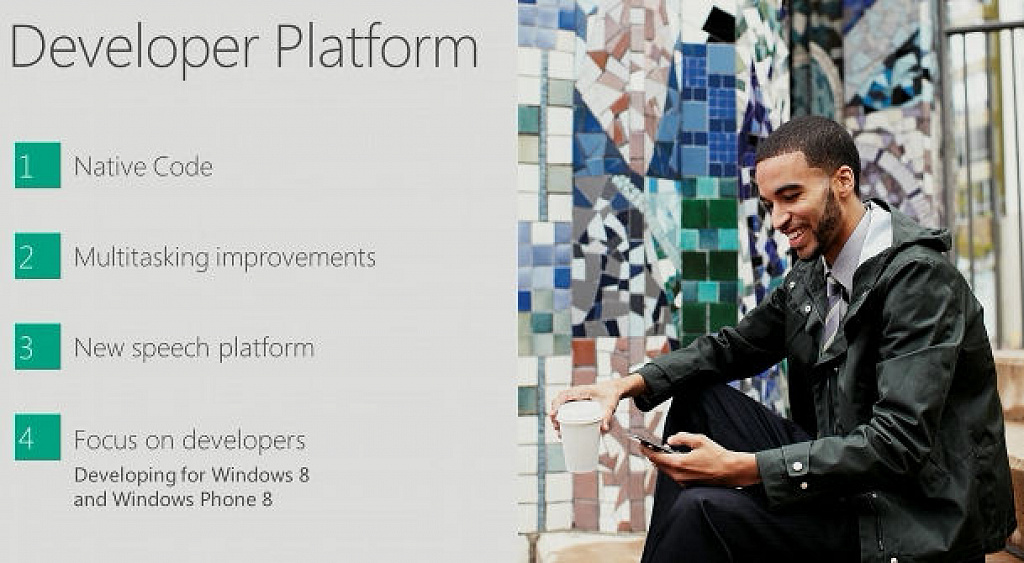 Developer Platform

1 Native Code

2 Multitasking improvements

3 New speech platform

4 Focus on developers
Developing for Windows 8 and Windows Phone 8